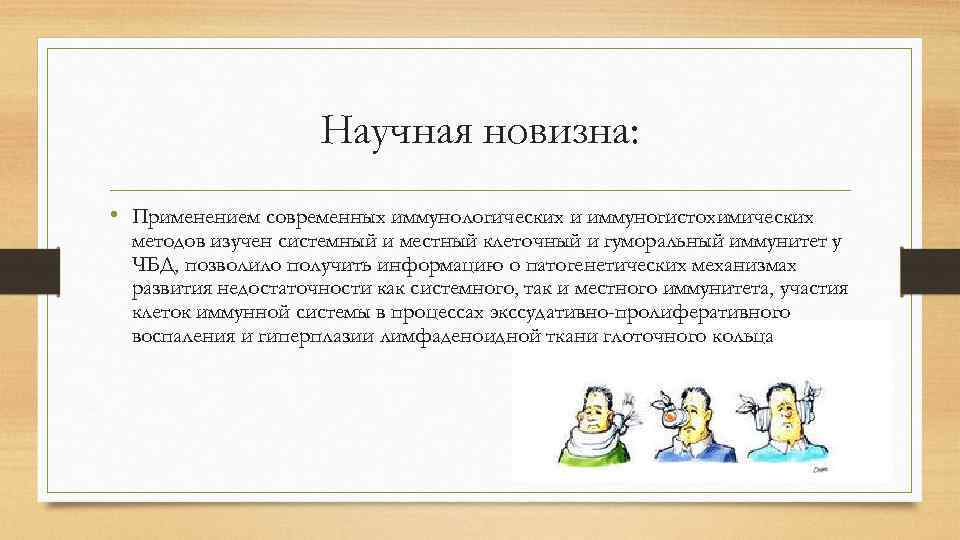 Научная новизна:

• Применением современных иммунологических и иммуногистохимических методов изучен системный и местный клеточный и гуморальный иммунитет у ЧБД, позволило получить информацию о патогенетических механизмах развития недостаточности как системного, так и местного иммунитета, участия клеток иммунной системы в процессах экссудативно-пролиферативного воспаления и гиперплазии лимфаденоидной ткани глоточного кольца